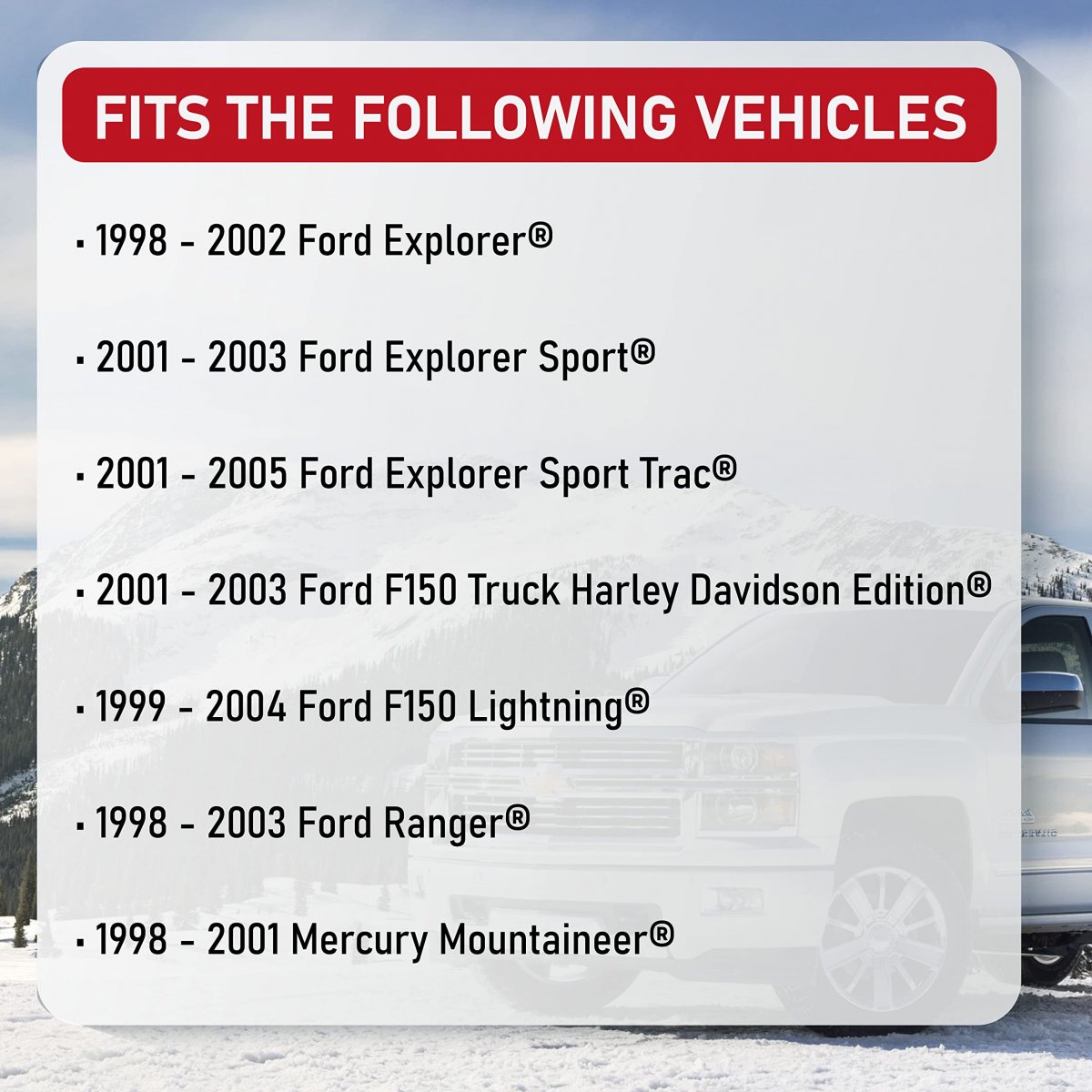 FITS THE FOLLOWING VEHICLES

▪ 1998 - 2002 Ford Explorer®

▪ 2001 - 2003 Ford Explorer Sport®

▪ 2001 - 2005 Ford Explorer Sport Trac®

▪ 2001 - 2003 Ford F150 Truck Harley Davidson Edition®

▪ 1999 - 2004 Ford F150 Lightning®

▪ 1998 - 2003 Ford Ranger®

▪ 1998 - 2001 Mercury Mountaineer®